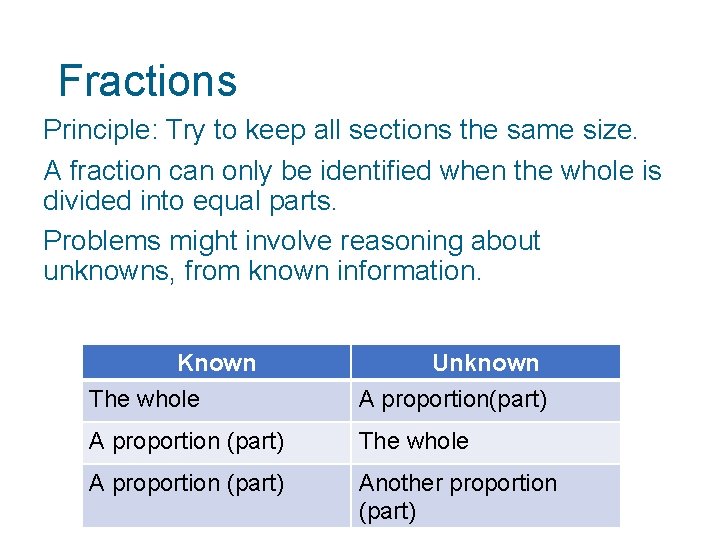 Fractions

Principle: Try to keep all sections the same size.

A fraction can only be identified when the whole is divided into equal parts.

Problems might involve reasoning about unknowns, from known information.

| Known | Unknown |
|---|---|
| The whole | A proportion(part) |
| A proportion (part) | The whole |
| A proportion (part) | Another proportion (part) |